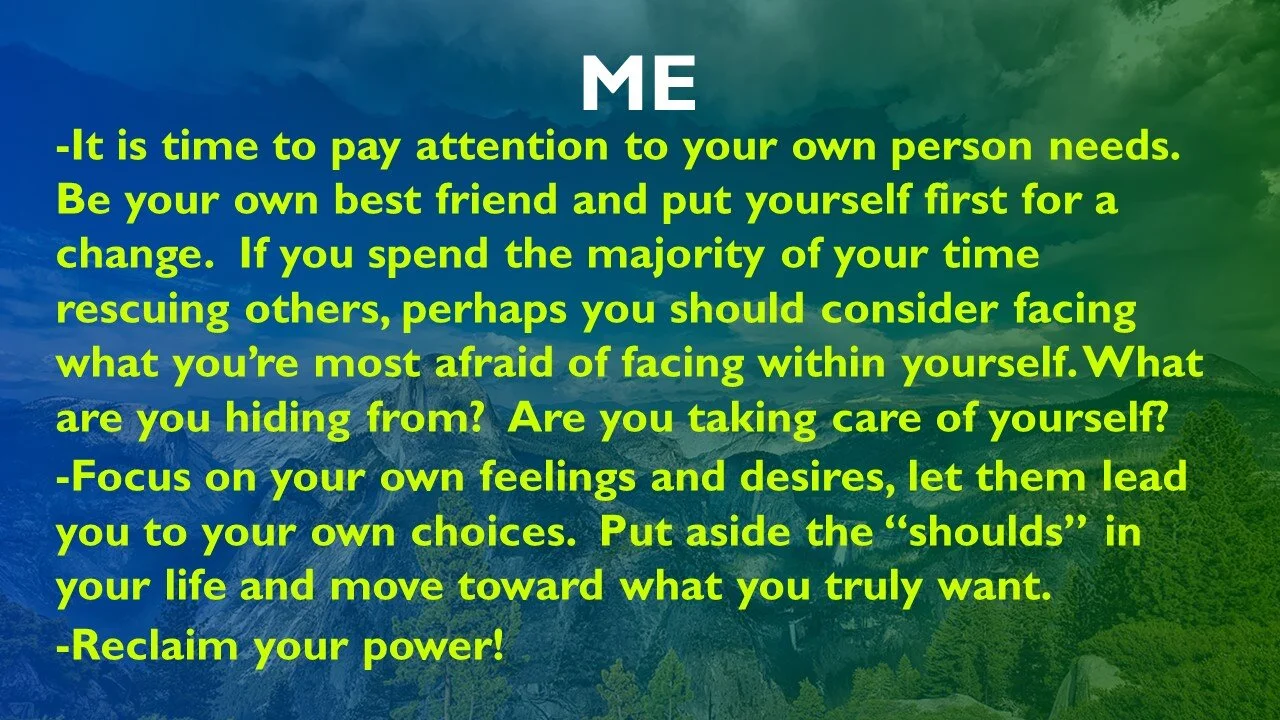 ME

-It is time to pay attention to your own person needs. Be your own best friend and put yourself first for a change. If you spend the majority of your time rescuing others, perhaps you should consider facing what you're most afraid of facing within yourself. What are you hiding from? Are you taking care of yourself?

-Focus on your own feelings and desires, let them lead you to your own choices. Put aside the "shoulds" in your life and move toward what you truly want.

-Reclaim your power!